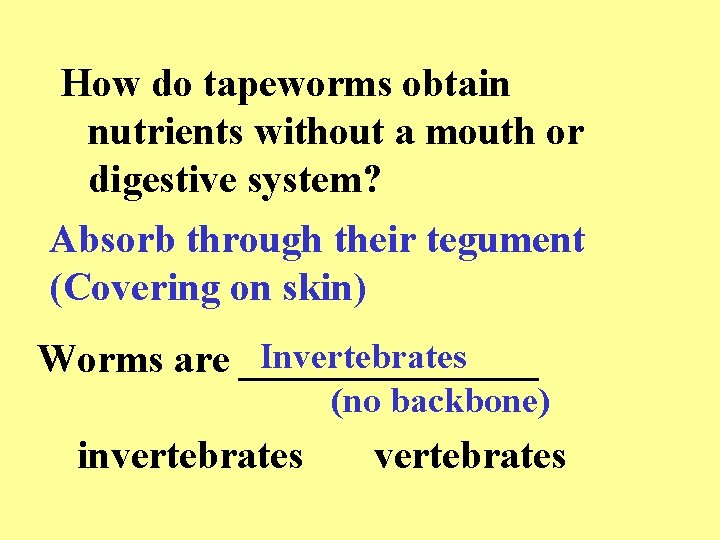 How do tapeworms obtain nutrients without a mouth or digestive system?

Absorb through their tegument (Covering on skin)

Worms are Invertebrates
(no backbone)

invertebrates vertebrates